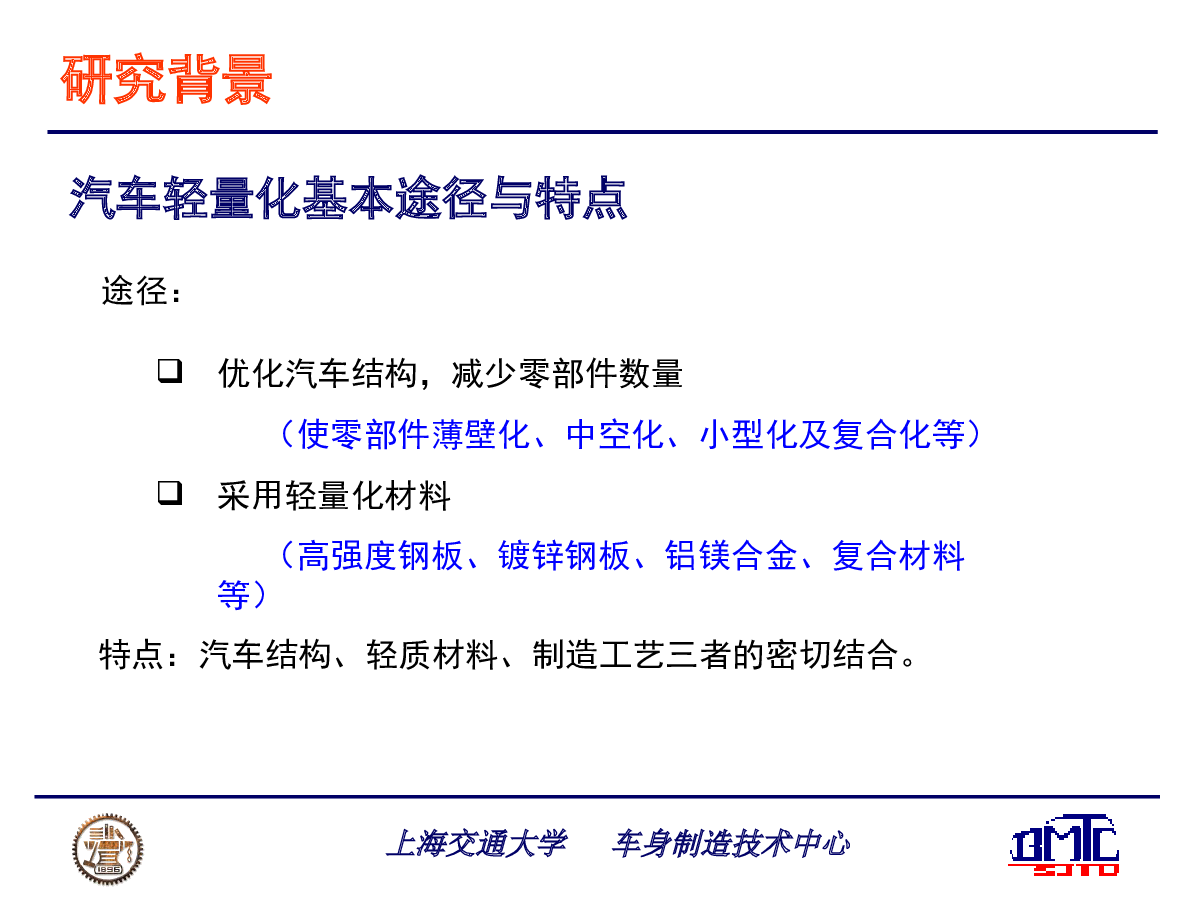 研究背景

汽车轻量化基本途径与特点

途径：

❑ 优化汽车结构，减少零部件数量

（使零部件薄壁化、中空化、小型化及复合化等）

❑ 采用轻量化材料

（高强度钢板、镀锌钢板、铝镁合金、复合材料等）

特点：汽车结构、轻质材料、制造工艺三者的密切结合。

1896

上海交通大学　车身制造技术中心

BMTC
SJTU